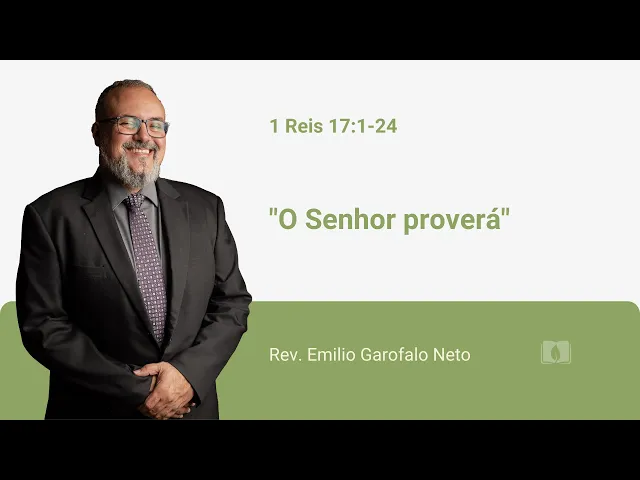 1 Reis 17:1-24

"O Senhor proverá"

Rev. Emilio Garofalo Neto